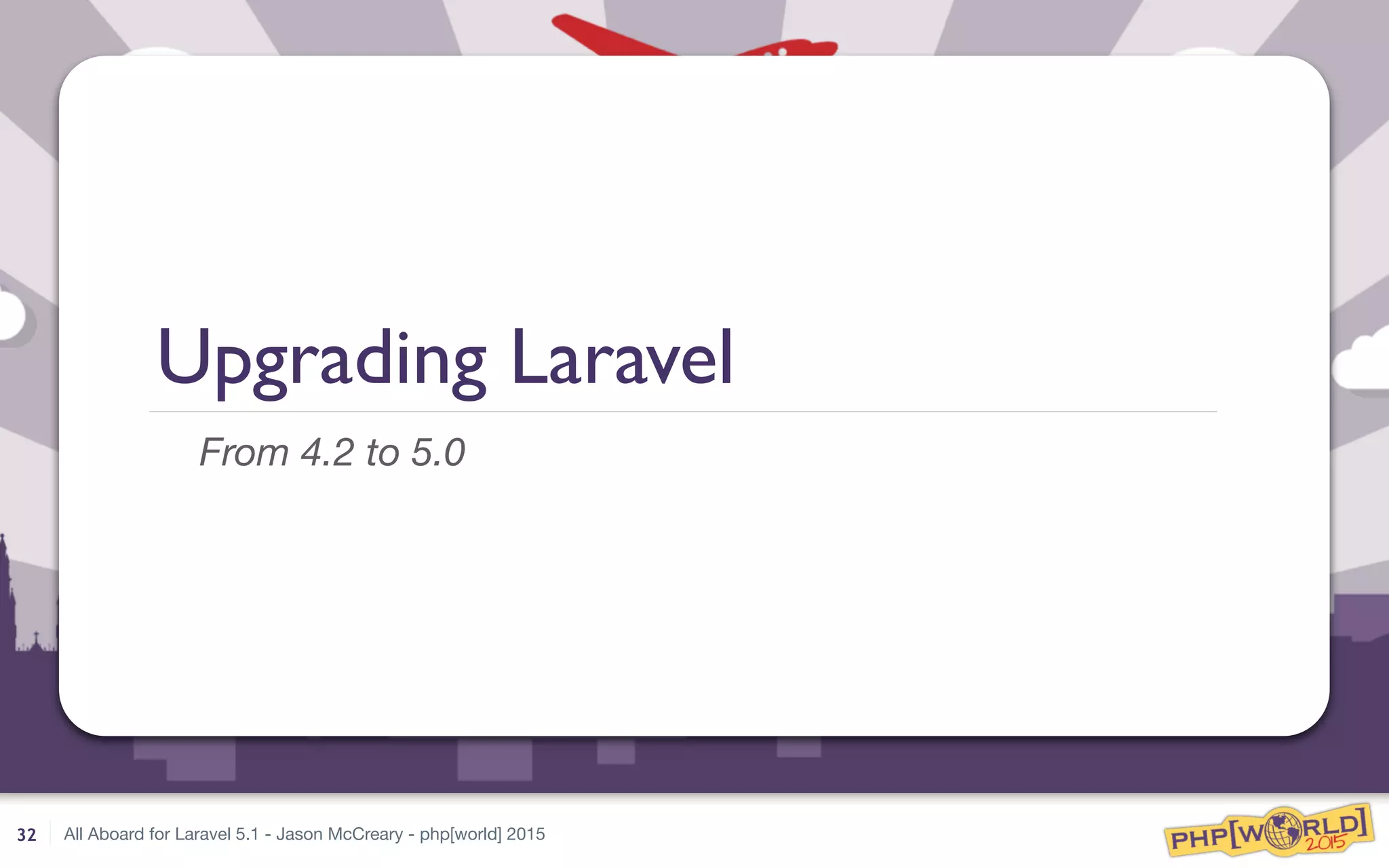 Upgrading Laravel

From 4.2 to 5.0

32 All Aboard for Laravel 5.1 - Jason McCreary - php[world] 2015

PHP[WORLD] 2015